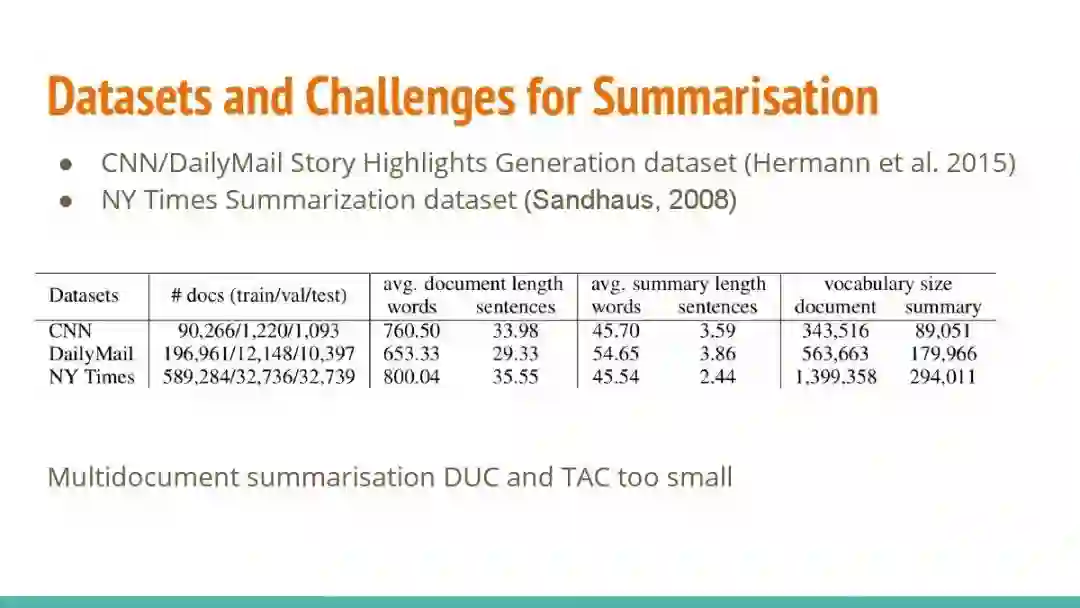 Datasets and Challenges for Summarisation

● CNN/DailyMail Story Highlights Generation dataset (Hermann et al. 2015)
● NY Times Summarization dataset (Sandhaus, 2008)

| Datasets | # docs (train/val/test) | avg. document length words | avg. document length sentences | avg. summary length words | avg. summary length sentences | vocabulary size document | vocabulary size summary |
|---|---|---|---|---|---|---|---|
| CNN | 90,266/1,220/1,093 | 760.50 | 33.98 | 45.70 | 3.59 | 343,516 | 89,051 |
| DailyMail | 196,961/12,148/10,397 | 653.33 | 29.33 | 54.65 | 3.86 | 563,663 | 179,966 |
| NY Times | 589,284/32,736/32,739 | 800.04 | 35.55 | 45.54 | 2.44 | 1,399,358 | 294,011 |

Multidocument summarisation DUC and TAC too small